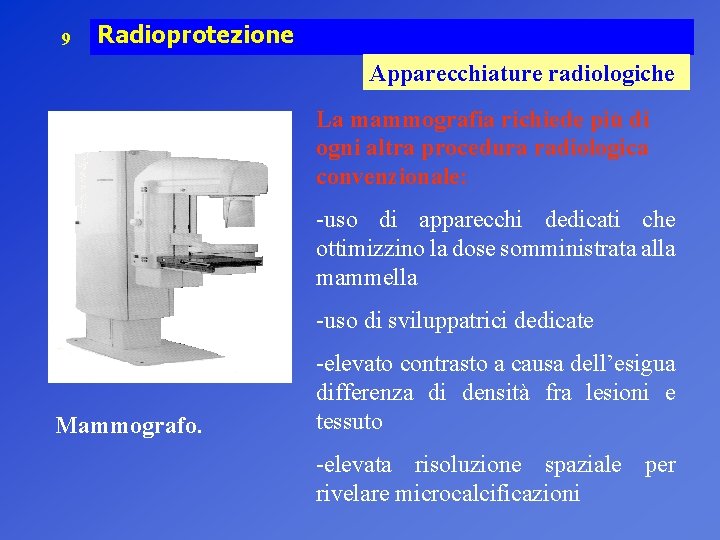 9 Radioprotezione

Apparecchiature radiologiche

La mammografia richiede più di ogni altra procedura radiologica convenzionale:

-uso di apparecchi dedicati che ottimizzino la dose somministrata alla mammella

-uso di sviluppatrici dedicate

-elevato contrasto a causa dell'esigua differenza di densità fra lesioni e tessuto

-elevata risoluzione spaziale per rivelare microcalcificazioni

Mammografo.